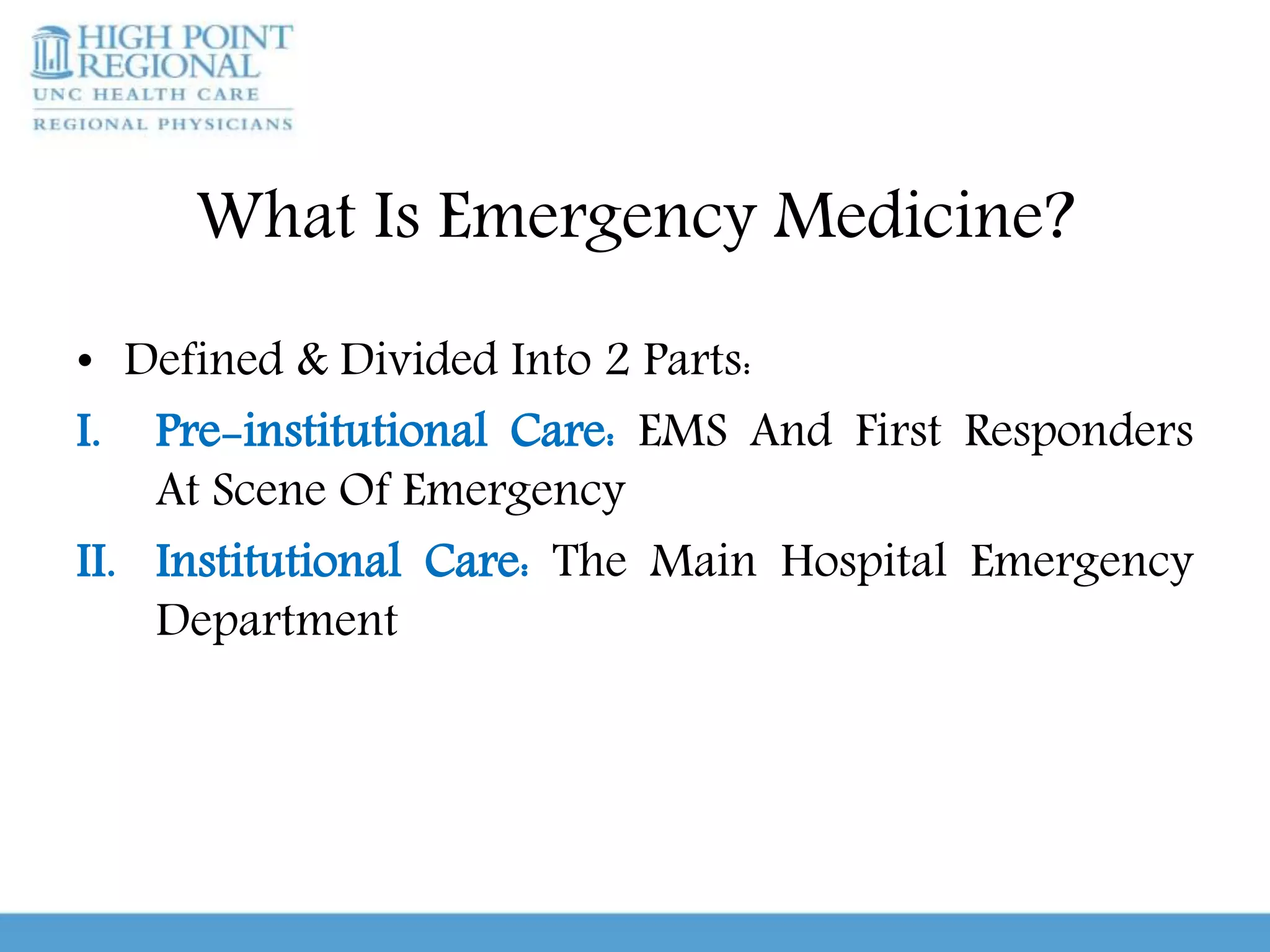 HIGH POINT REGIONAL
UNC HEALTH CARE
REGIONAL PHYSICIANS

What Is Emergency Medicine?

• Defined & Divided Into 2 Parts:

I. Pre-institutional Care: EMS And First Responders At Scene Of Emergency

II. Institutional Care: The Main Hospital Emergency Department